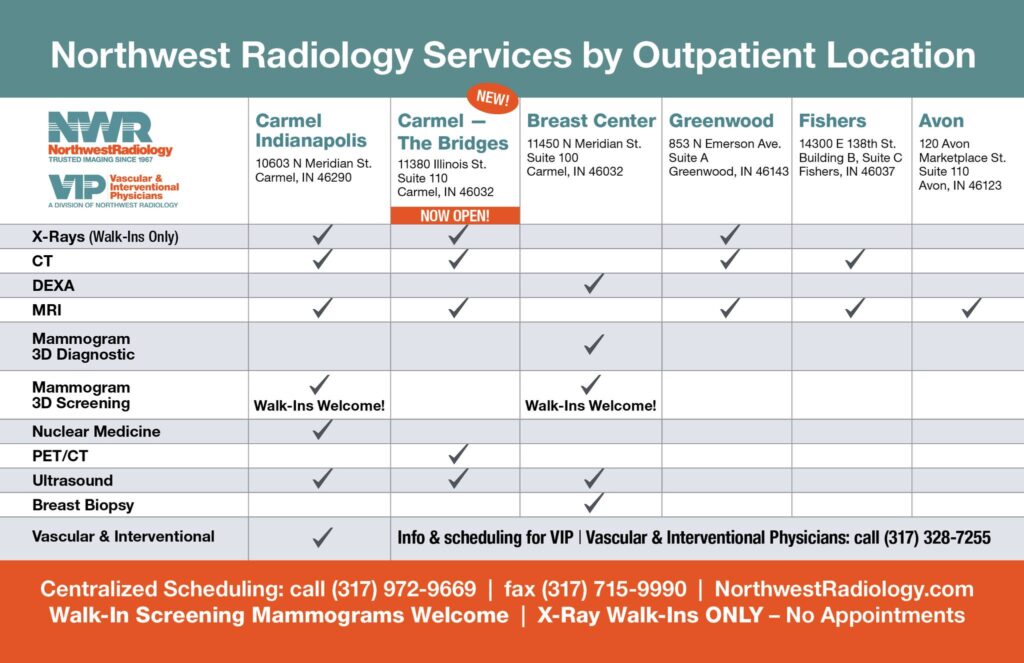 Northwest Radiology Services by Outpatient Location

| NWR NorthwestRadiology TRUSTED IMAGING SINCE 1967 VIP Vascular & Interventional Physicians A DIVISION OF NORTHWEST RADIOLOGY | Carmel Indianapolis 10603 N Meridian St. Carmel, IN 46290 | NEW! Carmel — The Bridges 11380 Illinois St. Suite 110 Carmel, IN 46032 NOW OPEN! | Breast Center 11450 N Meridian St. Suite 100 Carmel, IN 46032 | Greenwood 853 N Emerson Ave. Suite A Greenwood, IN 46143 | Fishers 14300 E 138th St. Building B, Suite C Fishers, IN 46037 | Avon 120 Avon Marketplace St. Suite 110 Avon, IN 46123 |
|---|---|---|---|---|---|---|
| X-Rays (Walk-Ins Only) | ✓ | ✓ | | ✓ | | |
| CT | ✓ | ✓ | | ✓ | ✓ | |
| DEXA | | | ✓ | | | |
| MRI | ✓ | ✓ | | ✓ | ✓ | ✓ |
| Mammogram 3D Diagnostic | | | ✓ | | | |
| Mammogram 3D Screening | ✓ Walk-Ins Welcome! | | ✓ Walk-Ins Welcome! | | | |
| Nuclear Medicine | ✓ | | | | | |
| PET/CT | | ✓ | | | | |
| Ultrasound | ✓ | ✓ | ✓ | | | |
| Breast Biopsy | | | ✓ | | | |
| Vascular & Interventional | ✓ | Info & scheduling for VIP \| Vascular & Interventional Physicians: call (317) 328-7255 | | | | |

Centralized Scheduling: call (317) 972-9669 | fax (317) 715-9990 | NorthwestRadiology.com
Walk-In Screening Mammograms Welcome | X-Ray Walk-Ins ONLY – No Appointments